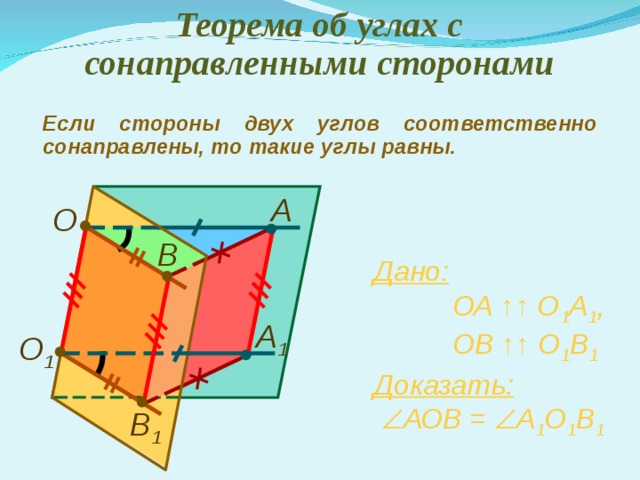 Теорема об углах с сонаправленными сторонами

Если стороны двух углов соответственно сонаправлены, то такие углы равны.

O

A

B

$O_1$

$A_1$

$B_1$

Дано:

$OA \uparrow\uparrow O_1A_1$,

$OB \uparrow\uparrow O_1B_1$

Доказать:

$\angle AOB = \angle A_1O_1B_1$